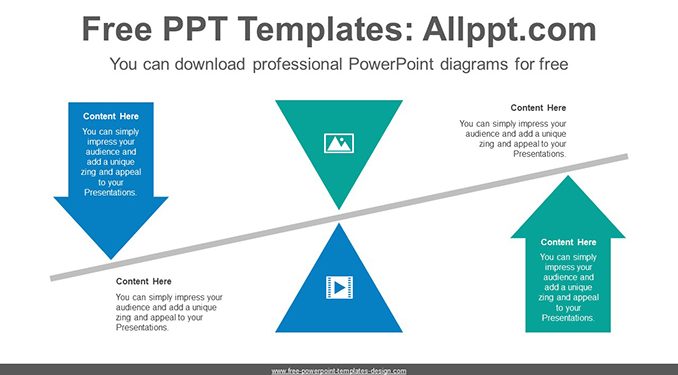 Free PPT Templates: Allppt.com

You can download professional PowerPoint diagrams for free

Content Here

You can simply impress your audience and add a unique zing and appeal to your Presentations.

Content Here

You can simply impress your audience and add a unique zing and appeal to your Presentations.

Content Here

You can simply impress your audience and add a unique zing and appeal to your Presentations.

Content Here

You can simply impress your audience and add a unique zing and appeal to your Presentations.

www.free-powerpoint-templates-design.com